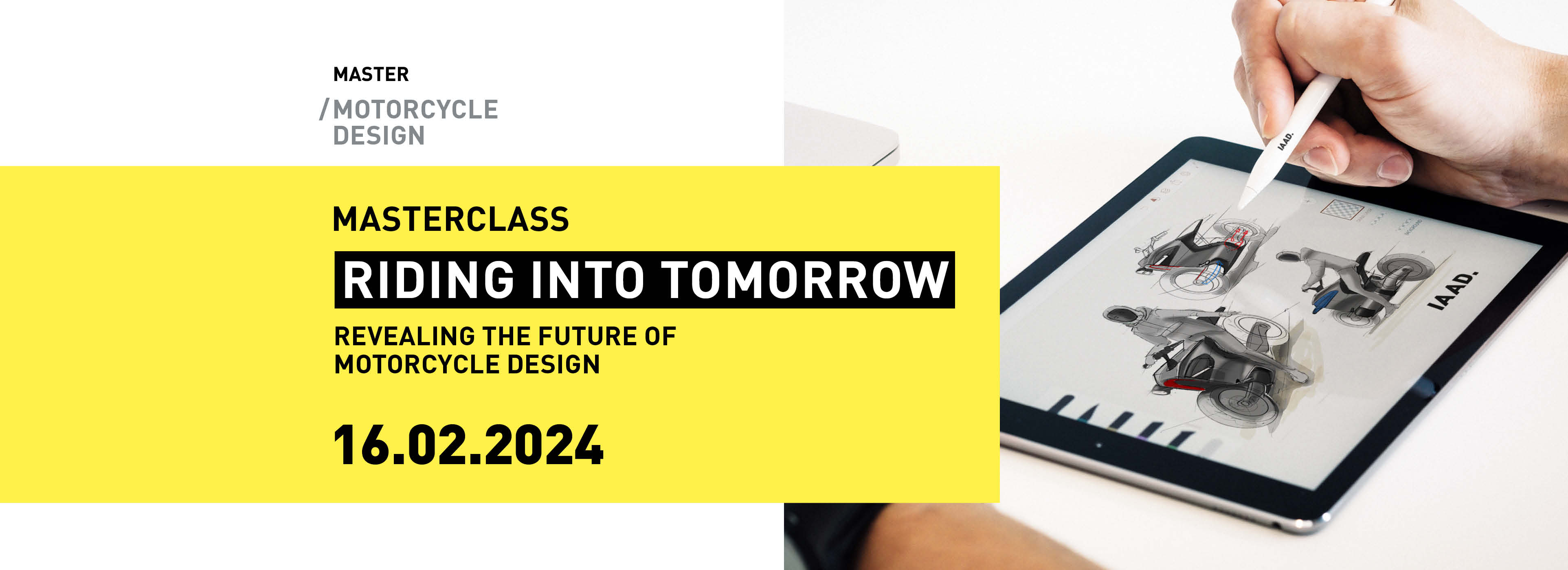 MASTER
/MOTORCYCLE DESIGN

MASTERCLASS
RIDING INTO TOMORROW
REVEALING THE FUTURE OF MOTORCYCLE DESIGN

16.02.2024

IAAD.

IAAD.